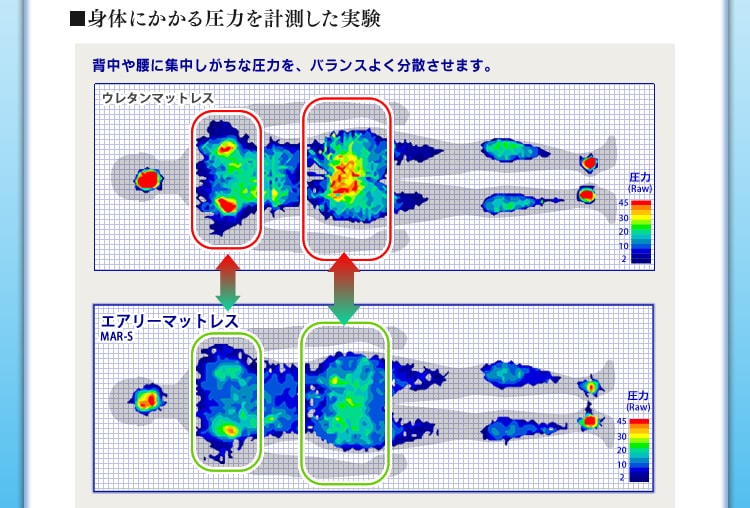 ■身体にかかる圧力を計測した実験

背中や腰に集中しがちな圧力を、バランスよく分散させます。

ウレタンマットレス

圧力
(Raw)
45
30
20
10
2

エアリーマットレス
MAR-S

圧力
(Raw)
45
30
20
10
2